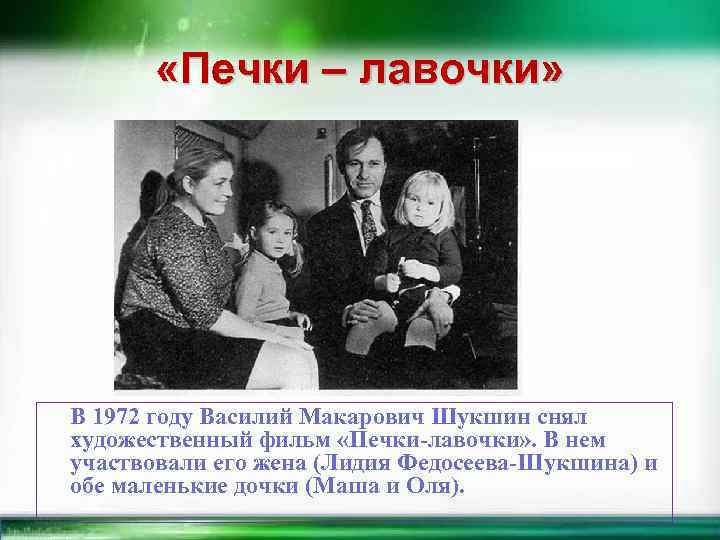 «Печки – лавочки»

В 1972 году Василий Макарович Шукшин снял художественный фильм «Печки-лавочки». В нем участвовали его жена (Лидия Федосеева-Шукшина) и обе маленькие дочки (Маша и Оля).